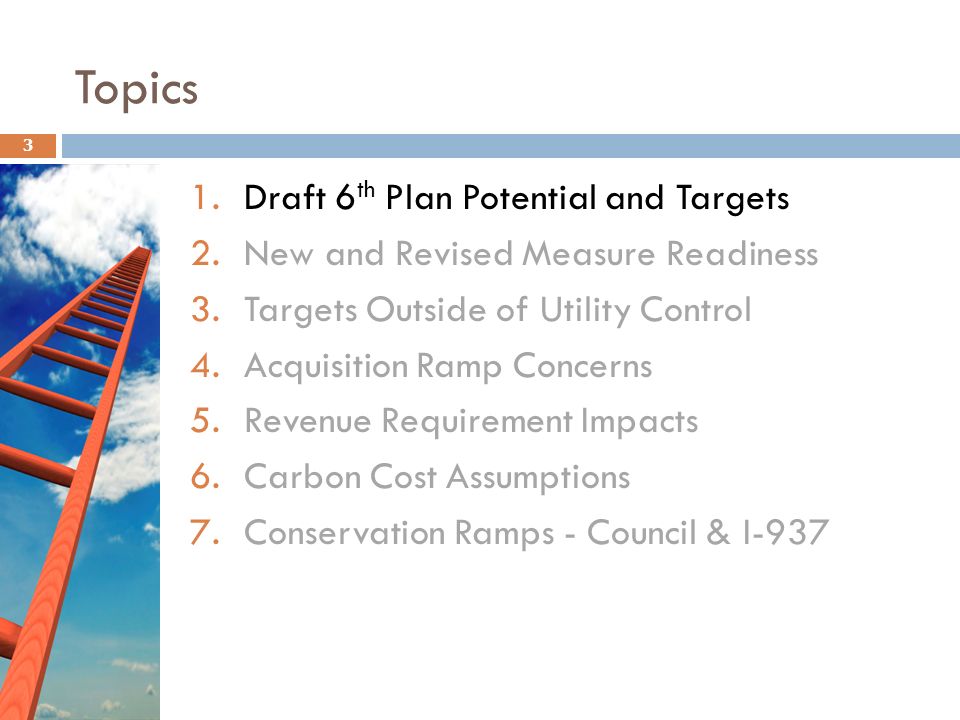 Topics

3

1. Draft 6$^{th}$ Plan Potential and Targets
2. New and Revised Measure Readiness
3. Targets Outside of Utility Control
4. Acquisition Ramp Concerns
5. Revenue Requirement Impacts
6. Carbon Cost Assumptions
7. Conservation Ramps - Council & I-937